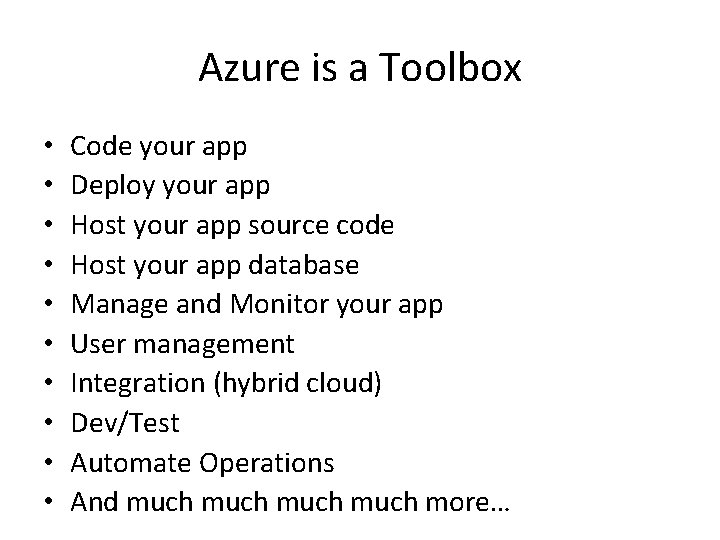 Azure is a Toolbox

• Code your app
• Deploy your app
• Host your app source code
• Host your app database
• Manage and Monitor your app
• User management
• Integration (hybrid cloud)
• Dev/Test
• Automate Operations
• And much much much much more…